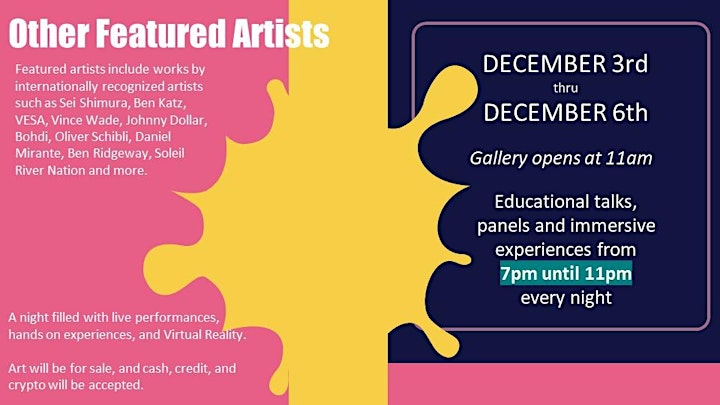 Other Featured Artists

Featured artists include works by internationally recognized artists such as Sei Shimura, Ben Katz, VESA, Vince Wade, Johnny Dollar, Bohdi, Oliver Schibli, Daniel Mirante, Ben Ridgeway, Soleil River Nation and more.

A night filled with live performances, hands on experiences, and Virtual Reality.

Art will be for sale, and cash, credit, and crypto will be accepted.

DECEMBER 3rd
thru
DECEMBER 6th

Gallery opens at 11am

Educational talks, panels and immersive experiences from 7pm until 11pm every night